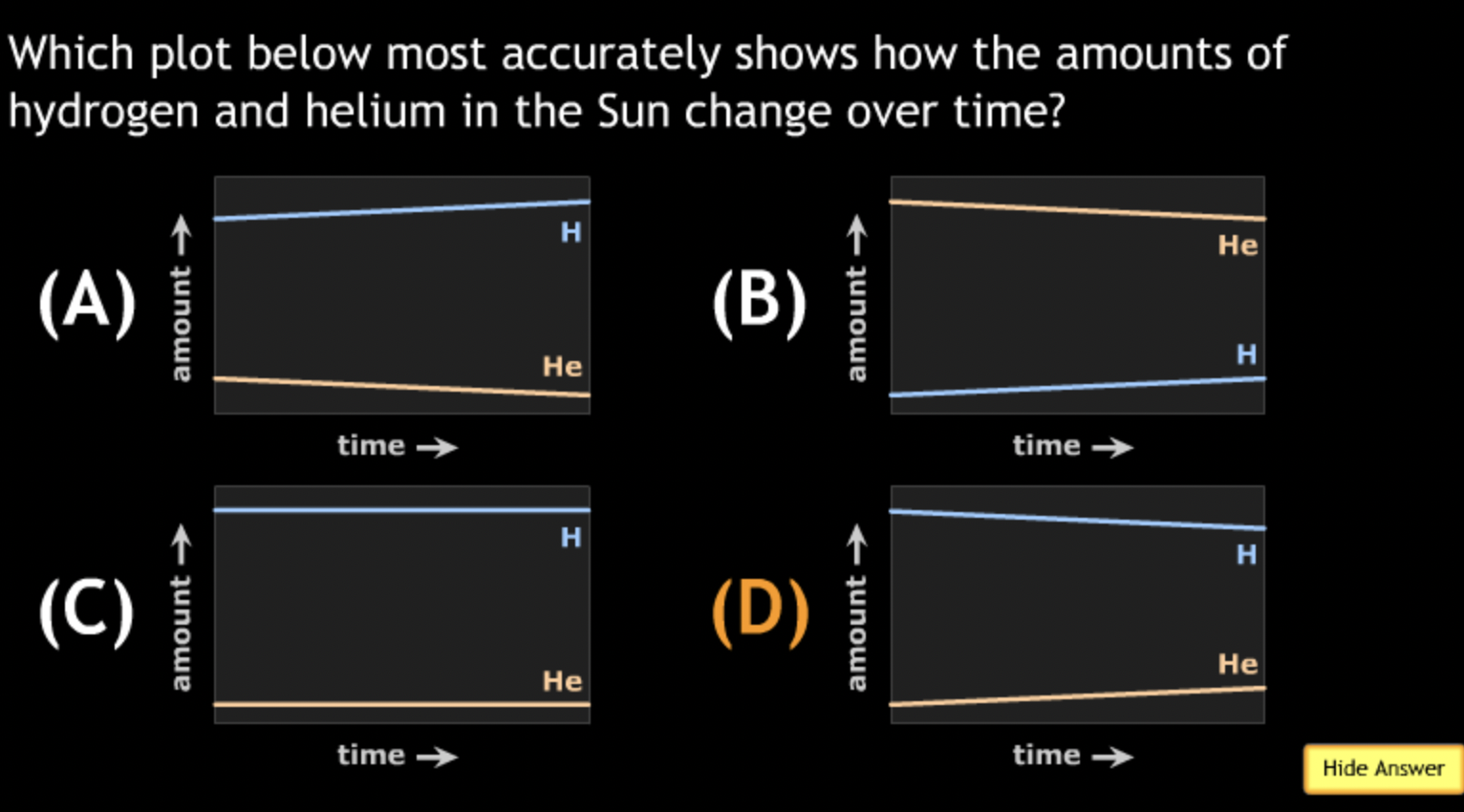 Which plot below most accurately shows how the amounts of hydrogen and helium in the Sun change over time?

(A)
amount →
H
He
time →

(B)
amount →
He
H
time →

(C)
amount →
H
He
time →

(D)
amount →
H
He
time →

Hide Answer